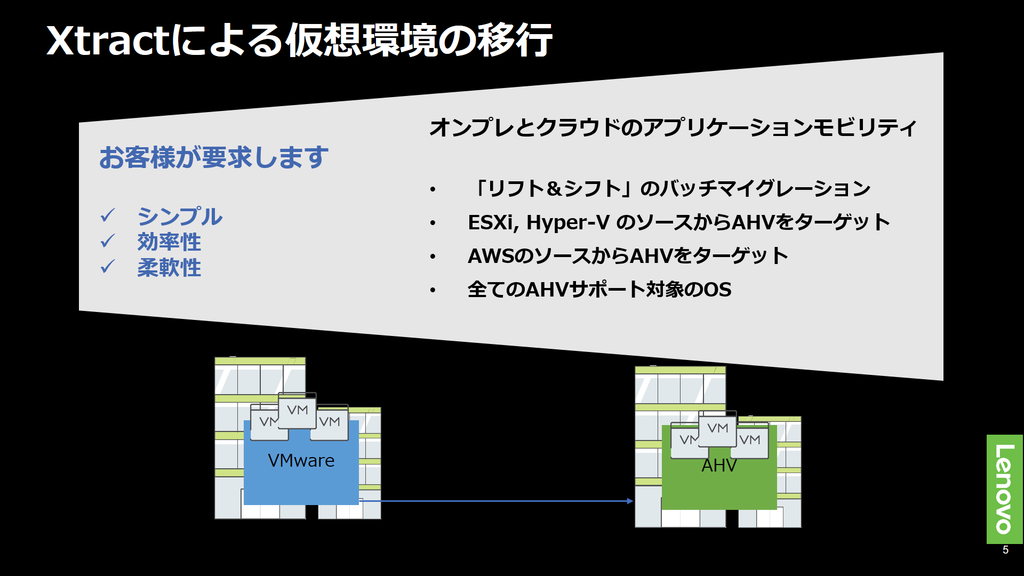 Xtractによる仮想環境の移行

お客様が要求します

✓ シンプル
✓ 効率性
✓ 柔軟性

オンプレとクラウドのアプリケーションモビリティ

• 「リフト&シフト」のバッチマイグレーション
• ESXi, Hyper-V のソースからAHVをターゲット
• AWSのソースからAHVをターゲット
• 全てのAHVサポート対象のOS

VM VM VM
VMware

VM VM VM
AHV

Lenovo

5